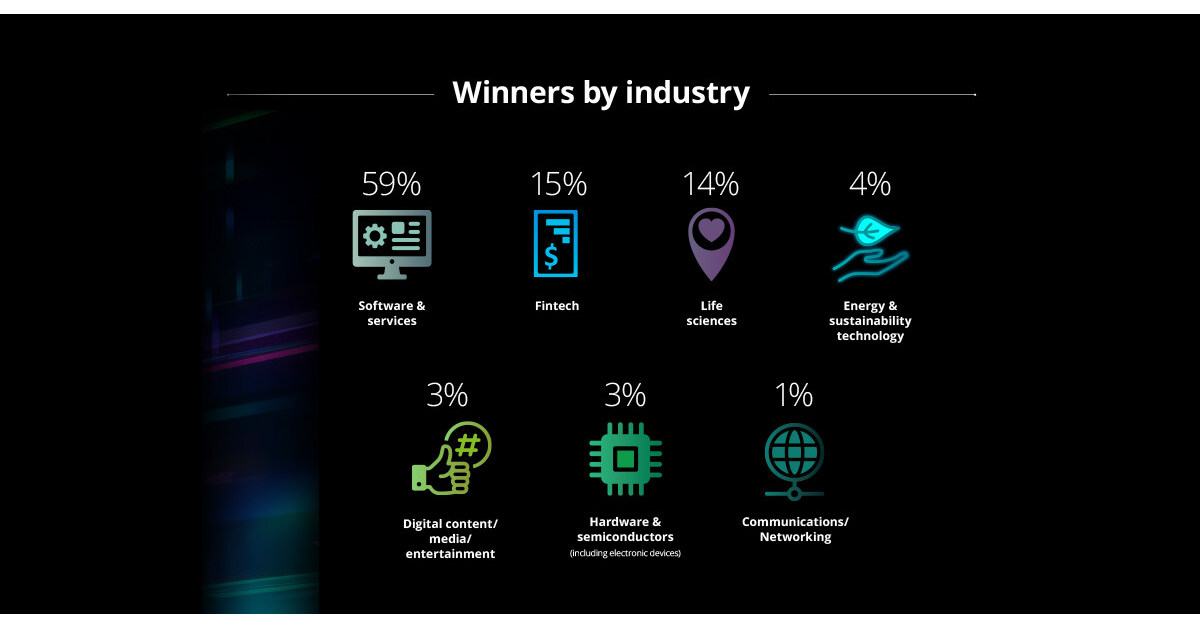 Winners by industry

59%
Software & services

15%
Fintech

14%
Life sciences

4%
Energy & sustainability technology

3%
Digital content/ media/ entertainment

3%
Hardware & semiconductors
(including electronic devices)

1%
Communications/ Networking